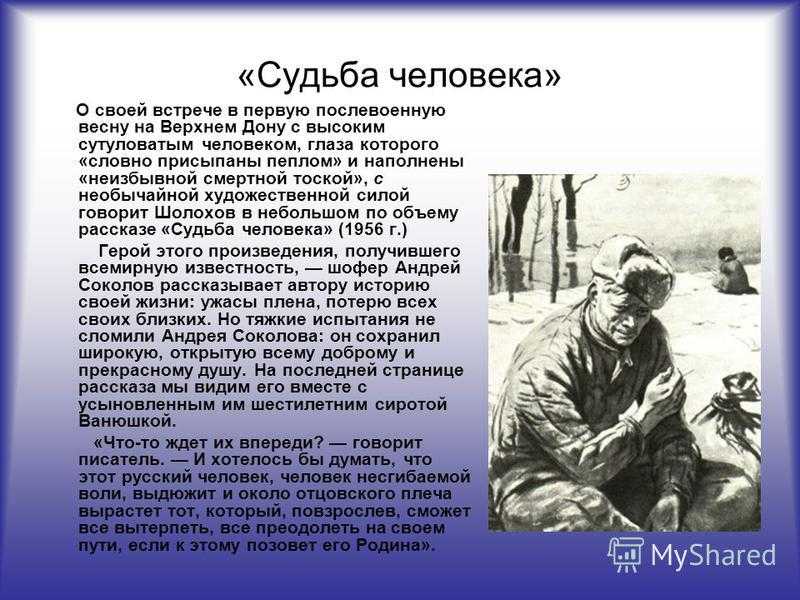 «Судьба человека»

О своей встрече в первую послевоенную весну на Верхнем Дону с высоким сутуловатым человеком, глаза которого «словно присыпаны пеплом» и наполнены «неизбывной смертной тоской», с необычайной художественной силой говорит Шолохов в небольшом по объему рассказе «Судьба человека» (1956 г.)

Герой этого произведения, получившего всемирную известность, — шофер Андрей Соколов рассказывает автору историю своей жизни: ужасы плена, потерю всех своих близких. Но тяжкие испытания не сломили Андрея Соколова: он сохранил широкую, открытую всему доброму и прекрасному душу. На последней странице рассказа мы видим его вместе с усыновленным им шестилетним сиротой Ванюшкой.

«Что-то ждет их впереди? — говорит писатель. — И хотелось бы думать, что этот русский человек, человек несгибаемой воли, выдюжит и около отцовского плеча вырастет тот, который, повзрослев, сможет все вытерпеть, все преодолеть на своем пути, если к этому позовет его Родина».

MyShared